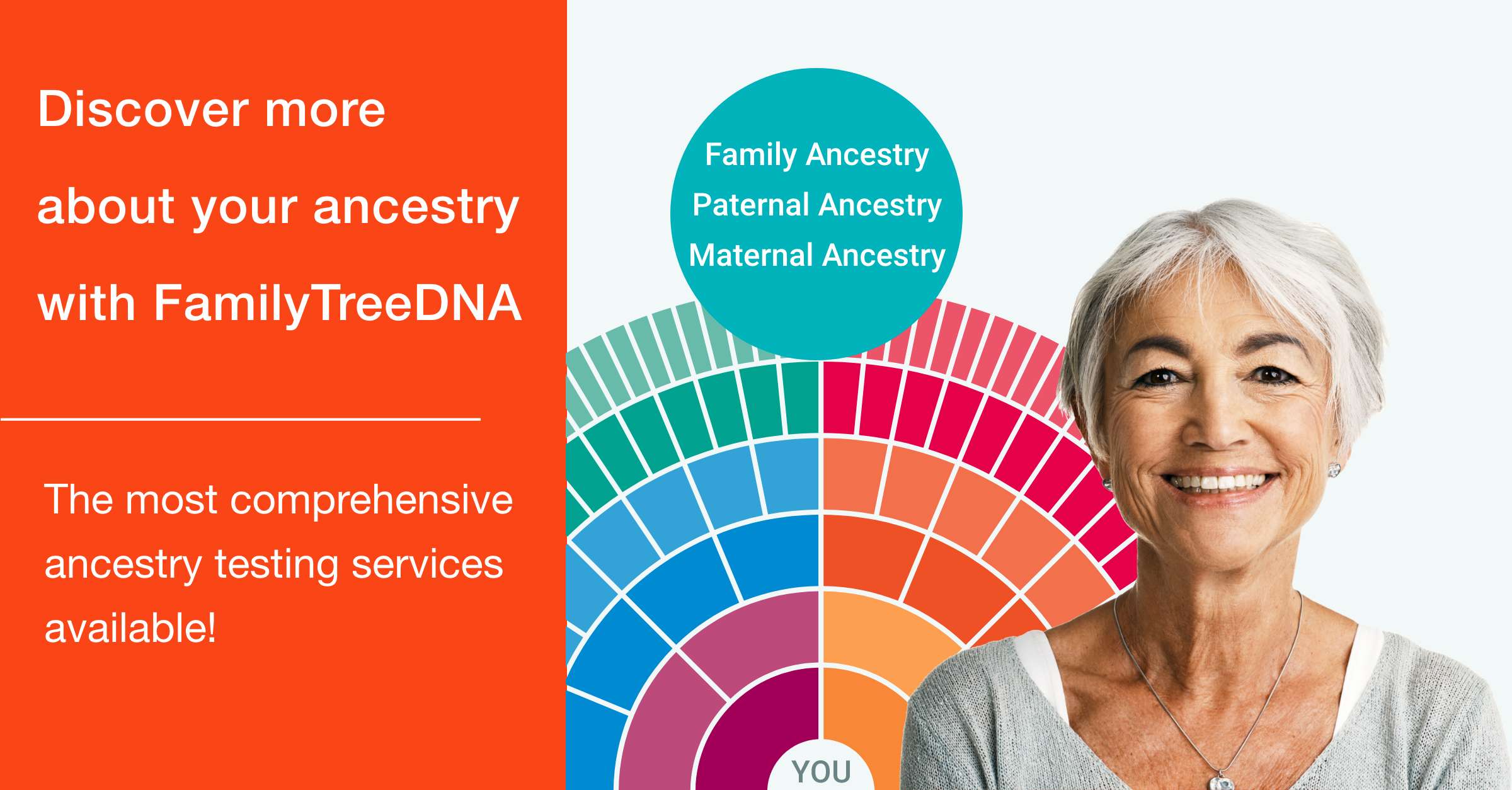 Discover more about your ancestry with FamilyTreeDNA

The most comprehensive ancestry testing services available!

Family Ancestry
Paternal Ancestry
Maternal Ancestry

YOU